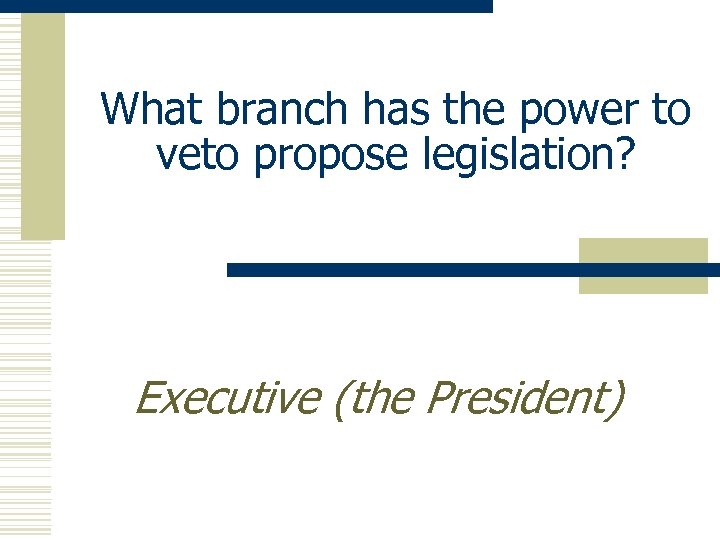 What branch has the power to veto propose legislation?

Executive (the President)